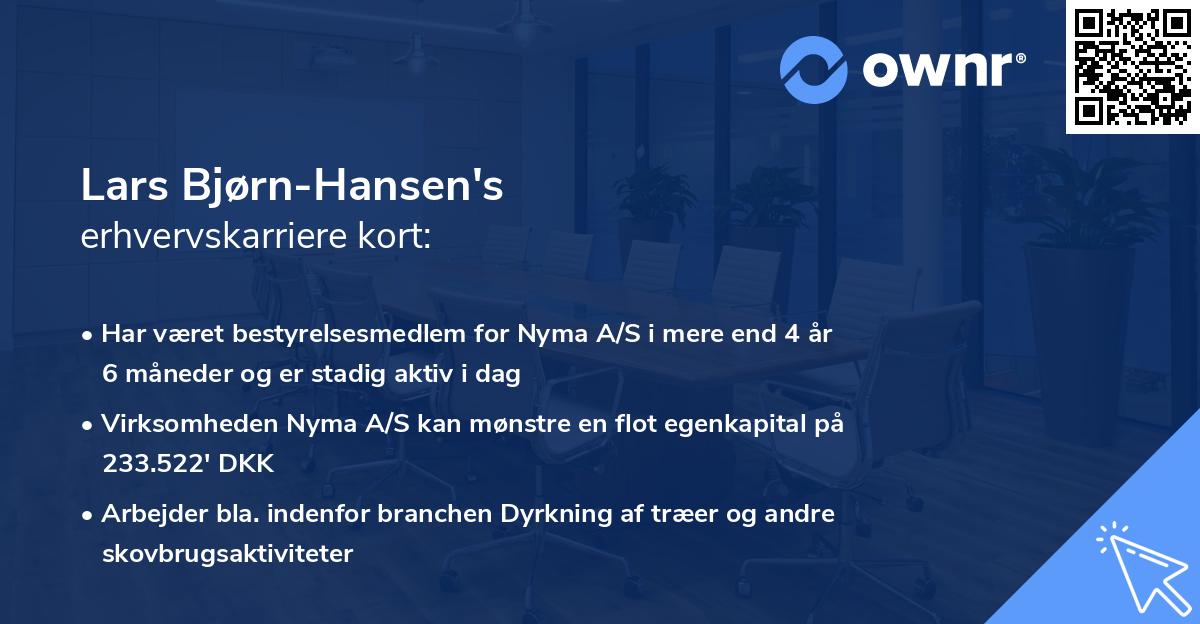 ownr®

Lars Bjørn-Hansen's
erhvervskarriere kort:

• Har været bestyrelsesmedlem for Nyma A/S i mere end 4 år 6 måneder og er stadig aktiv i dag

• Virksomheden Nyma A/S kan mønstre en flot egenkapital på 233.522' DKK

• Arbejder bla. indenfor branchen Dyrkning af træer og andre skovbrugsaktiviteter